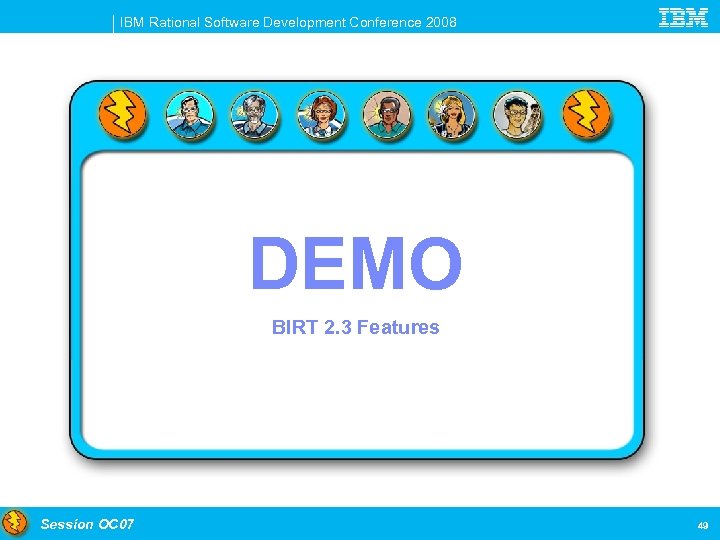 IBM Rational Software Development Conference 2008

IBM

DEMO

BIRT 2.3 Features

Session OC07

49